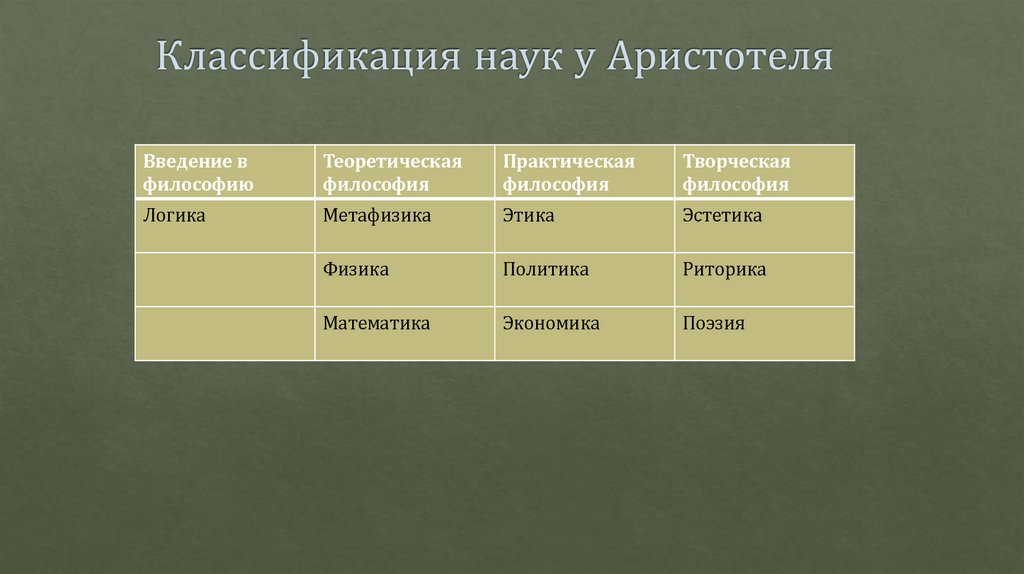 Классификация наук у Аристотеля

| Введение в философию | Теоретическая философия | Практическая философия | Творческая философия |
|---|---|---|---|
| Логика | Метафизика | Этика | Эстетика |
| | Физика | Политика | Риторика |
| | Математика | Экономика | Поэзия |